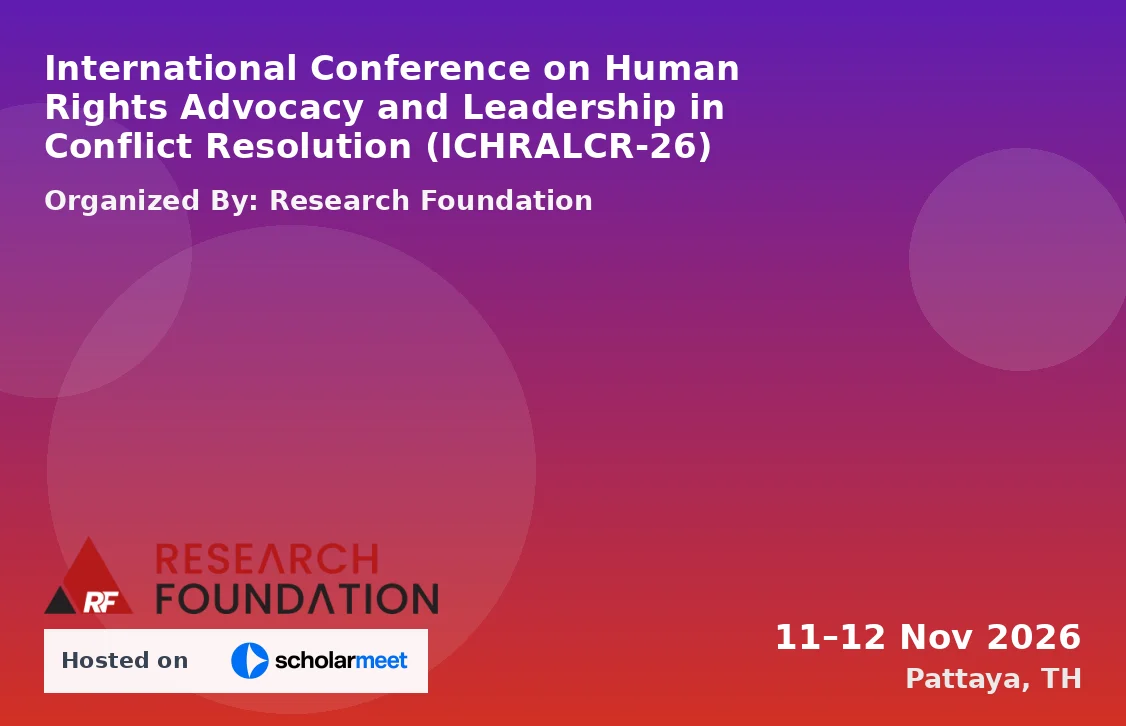 International Conference on Human Rights Advocacy and Leadership in Conflict Resolution (ICHRALCR-26)

Organized By: Research Foundation

RF RESEARCH FOUNDATION

Hosted on scholarmeet

11–12 Nov 2026
Pattaya, TH